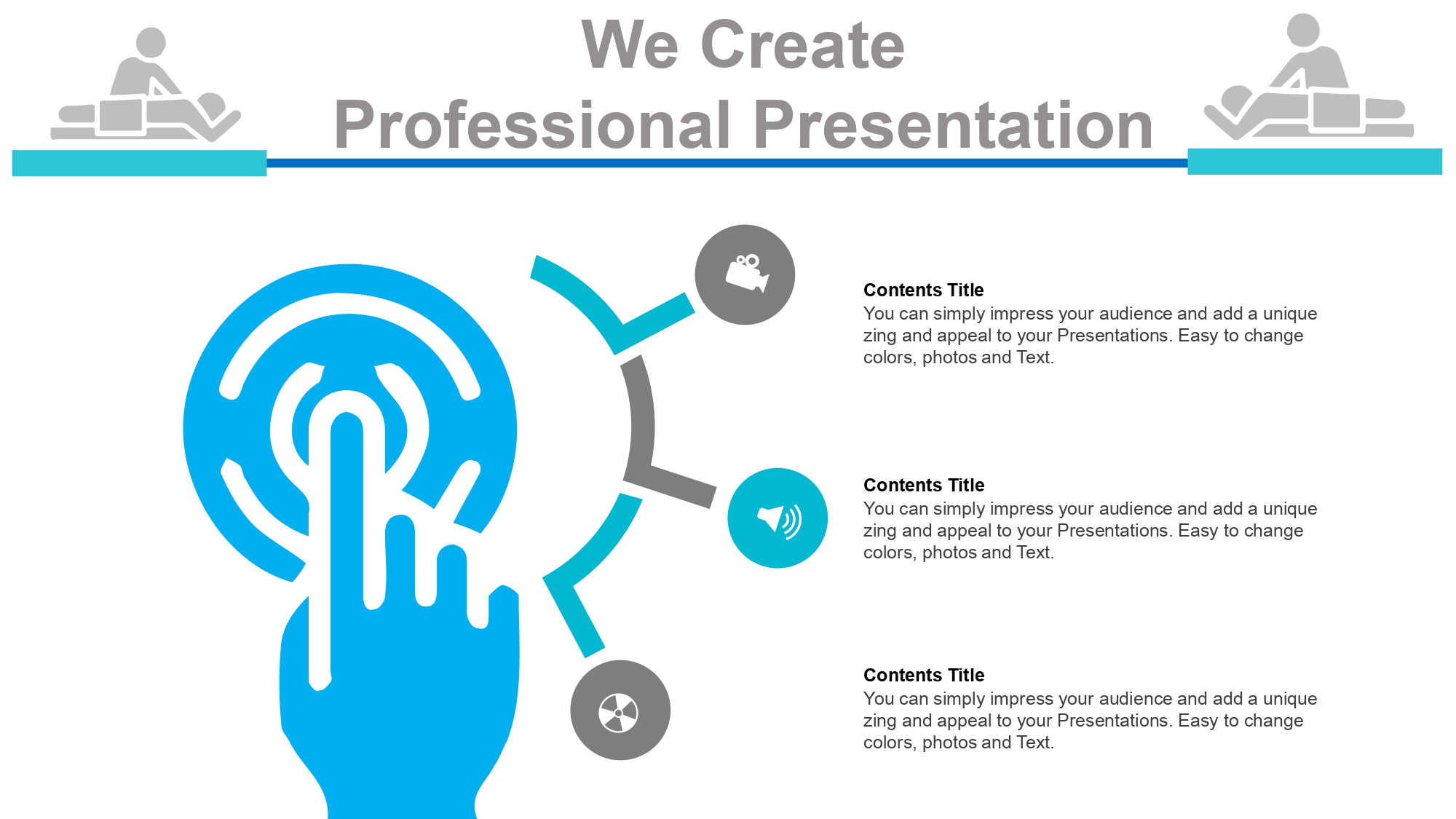 We Create
Professional Presentation

Contents Title
You can simply impress your audience and add a unique zing and appeal to your Presentations. Easy to change colors, photos and Text.

Contents Title
You can simply impress your audience and add a unique zing and appeal to your Presentations. Easy to change colors, photos and Text.

Contents Title
You can simply impress your audience and add a unique zing and appeal to your Presentations. Easy to change colors, photos and Text.